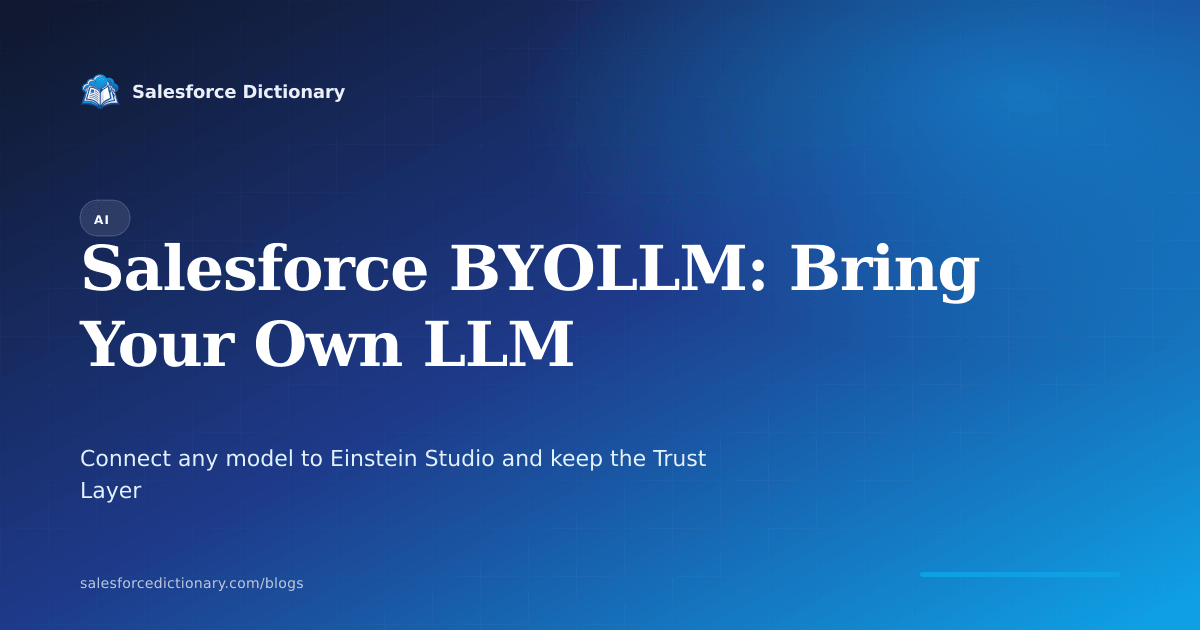 Salesforce Dictionary

AI

Salesforce BYOLLM: Bring Your Own LLM

Connect any model to Einstein Studio and keep the Trust Layer

salesforcedictionary.com/blogs